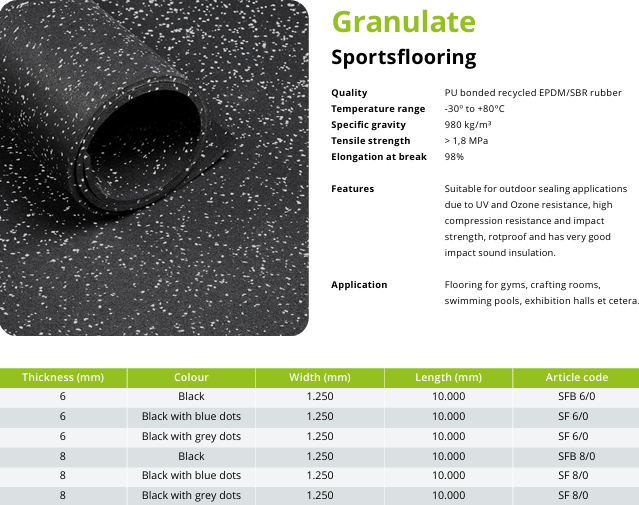 Granulate
Sportsflooring

Quality PU bonded recycled EPDM/SBR rubber
Temperature range -30º to +80ºC
Specific gravity 980 kg/m³
Tensile strength > 1,8 MPa
Elongation at break 98%

Features Suitable for outdoor sealing applications due to UV and Ozone resistance, high compression resistance and impact strength, rotproof and has very good impact sound insulation.

Application Flooring for gyms, crafting rooms, swimming pools, exhibition halls et cetera.

| Thickness (mm) | Colour | Width (mm) | Length (mm) | Article code |
|---|---|---|---|---|
| 6 | Black | 1.250 | 10.000 | SFB 6/0 |
| 6 | Black with blue dots | 1.250 | 10.000 | SF 6/0 |
| 6 | Black with grey dots | 1.250 | 10.000 | SF 6/0 |
| 8 | Black | 1.250 | 10.000 | SFB 8/0 |
| 8 | Black with blue dots | 1.250 | 10.000 | SF 8/0 |
| 8 | Black with grey dots | 1.250 | 10.000 | SF 8/0 |